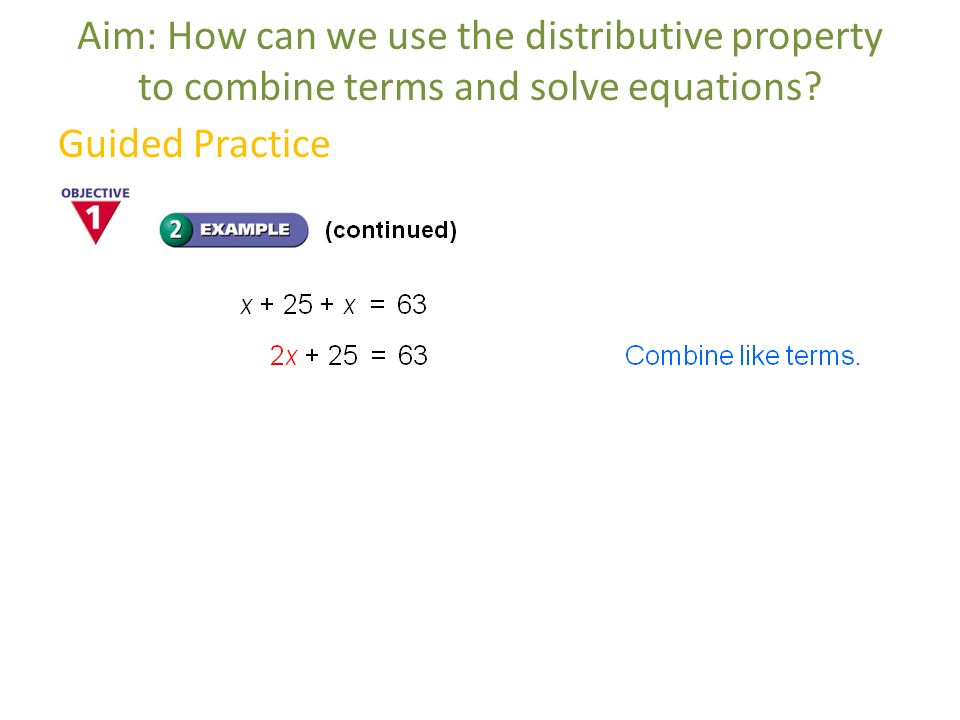 Aim: How can we use the distributive property to combine terms and solve equations?

Guided Practice

OBJECTIVE 1

2 EXAMPLE (continued)

$x + 25 + x = 63$

$2x + 25 = 63$

Combine like terms.